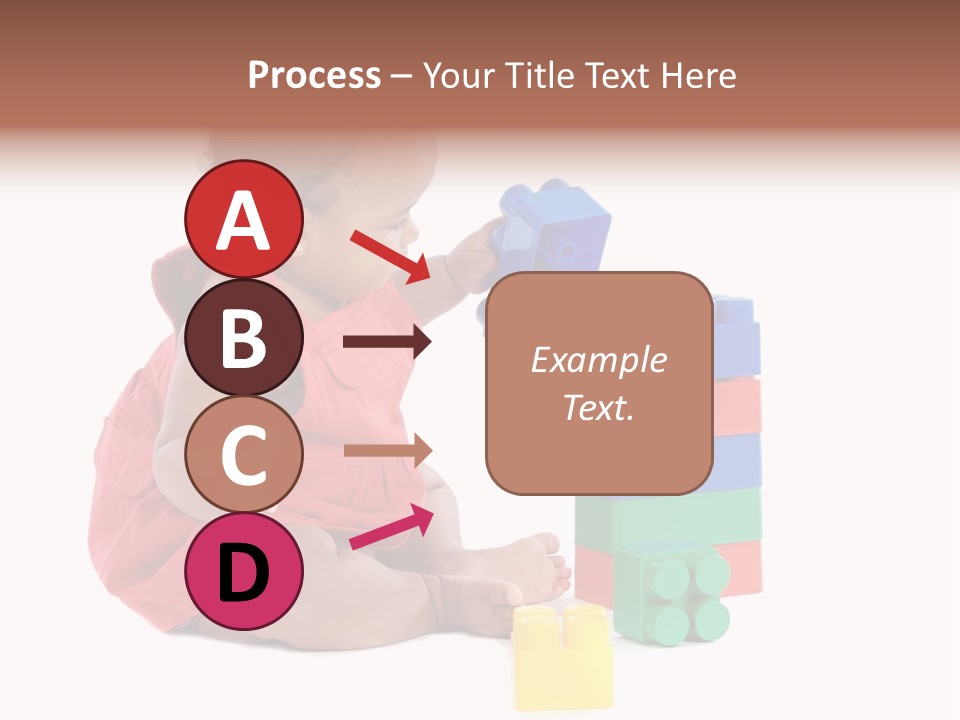 Process – Your Title Text Here

A

B

C

D

Example Text.